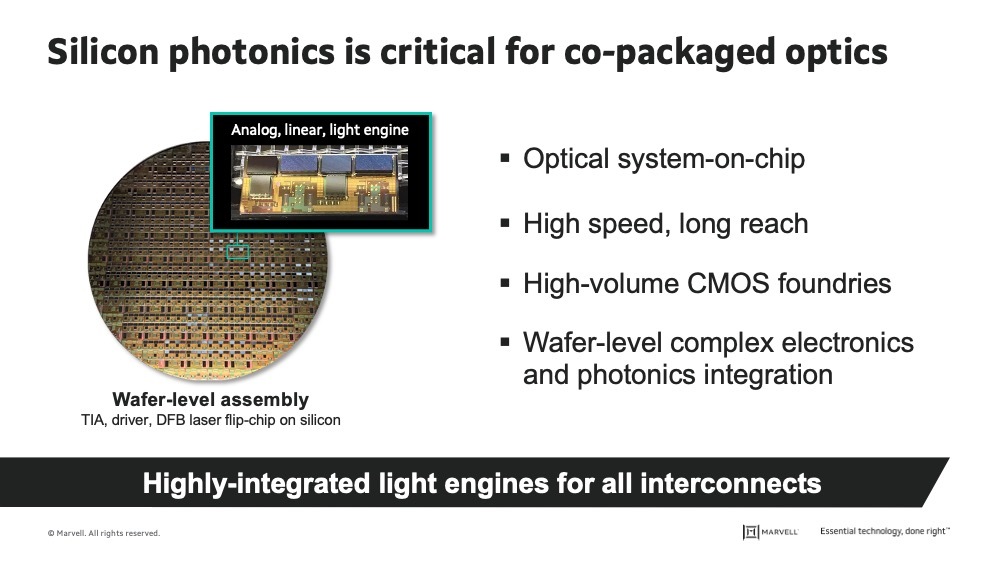 Silicon photonics is critical for co-packaged optics

Analog, linear, light engine

Wafer-level assembly
TIA, driver, DFB laser flip-chip on silicon

▪ Optical system-on-chip

▪ High speed, long reach

▪ High-volume CMOS foundries

▪ Wafer-level complex electronics and photonics integration

Highly-integrated light engines for all interconnects

© Marvell. All rights reserved.

MARVELL

Essential technology, done right™